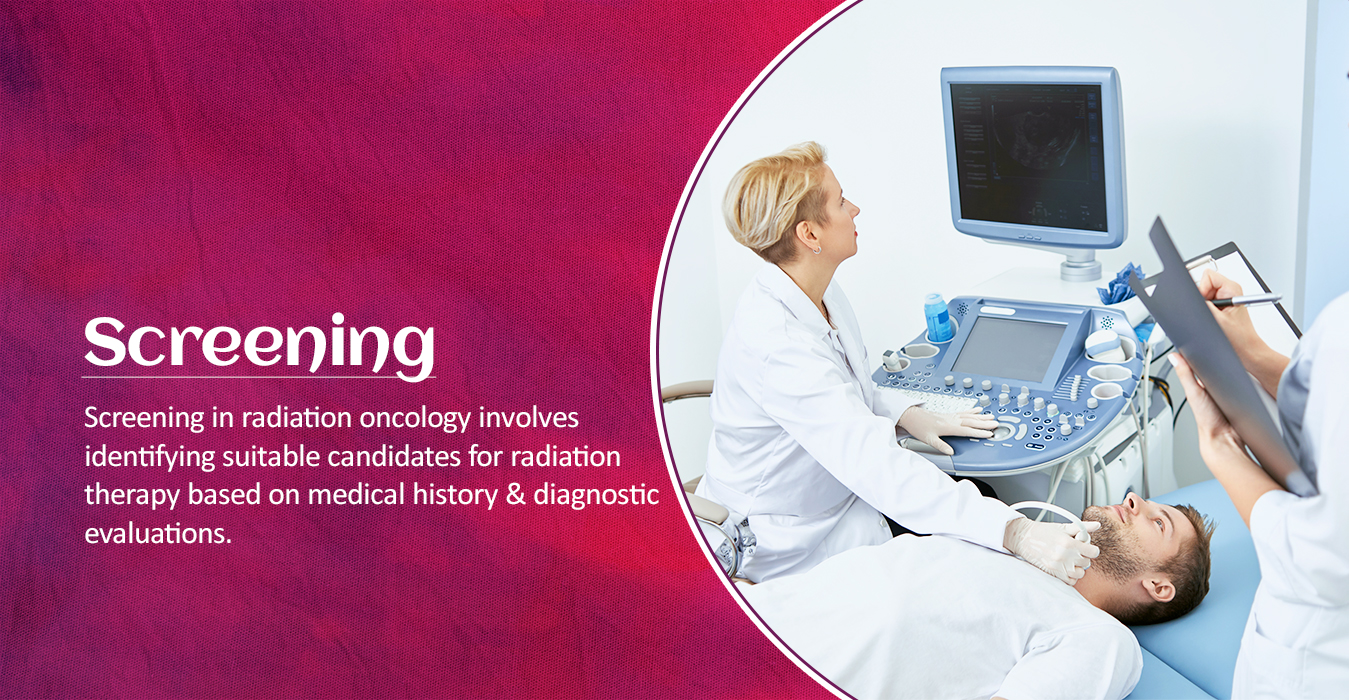 Screening

Screening in radiation oncology involves identifying suitable candidates for radiation therapy based on medical history & diagnostic evaluations.